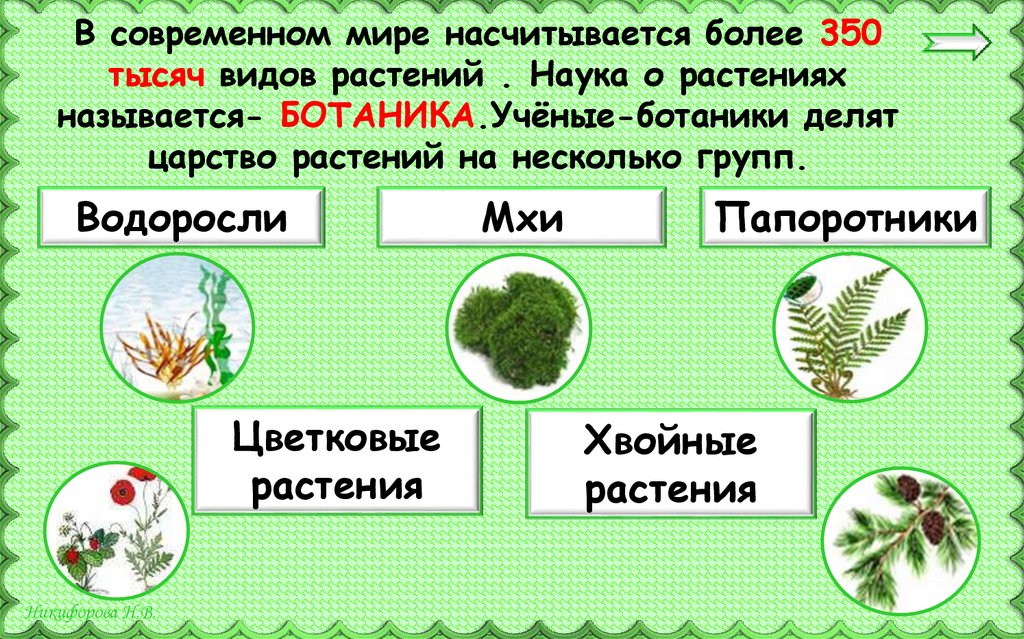 В современном мире насчитывается более 350 тысяч видов растений . Наука о растениях называется- БОТАНИКА.Учёные-ботаники делят царство растений на несколько групп.

Водоросли

Мхи

Папоротники

Цветковые растения

Хвойные растения

Никифорова Н.В.